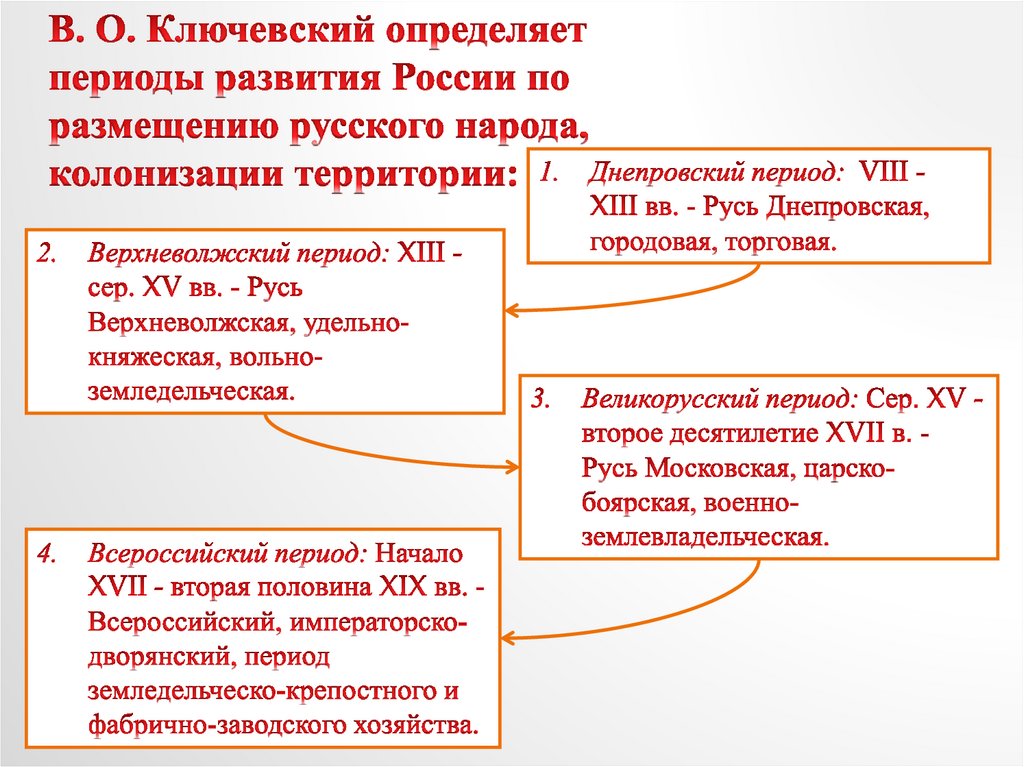 В. О. Ключевский определяет периоды развития России по размещению русского народа, колонизации территории:

1. Днепровский период: VIII - XIII вв. - Русь Днепровская, городовая, торговая.

2. Верхневолжский период: XIII - сер. XV вв. - Русь Верхневолжская, удельно-княжеская, вольно-земледельческая.

3. Великорусский период: Сер. XV - второе десятилетие XVII в. - Русь Московская, царско-боярская, военно-землевладельческая.

4. Всероссийский период: Начало XVII - вторая половина XIX вв. - Всероссийский, императорско-дворянский, период земледельческо-крепостного и фабрично-заводского хозяйства.